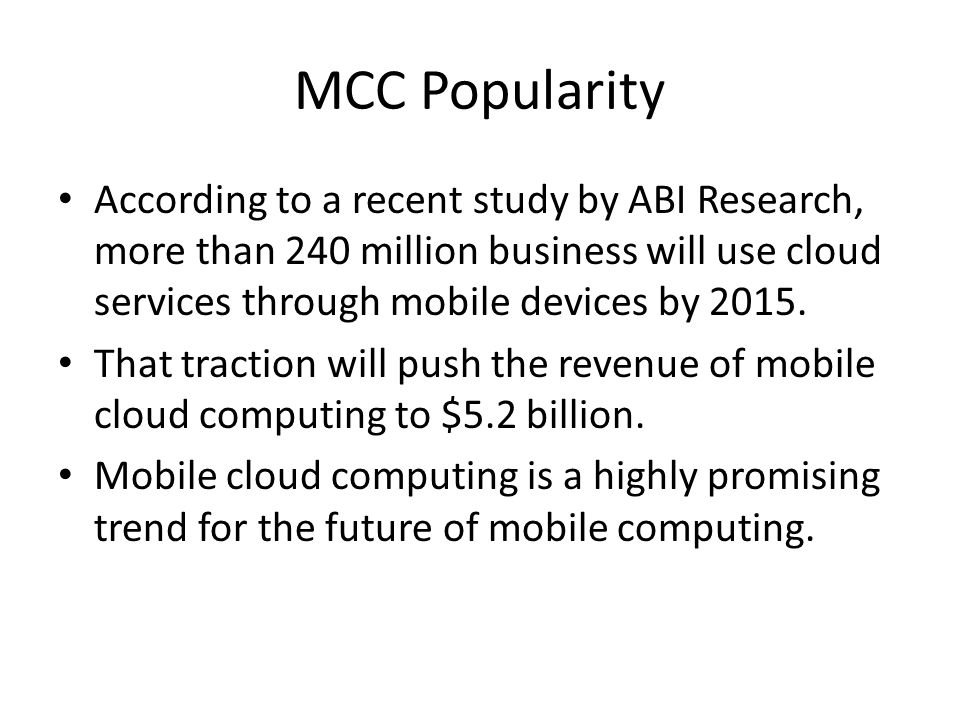 MCC Popularity

• According to a recent study by ABI Research, more than 240 million business will use cloud services through mobile devices by 2015.
• That traction will push the revenue of mobile cloud computing to \$5.2 billion.
• Mobile cloud computing is a highly promising trend for the future of mobile computing.